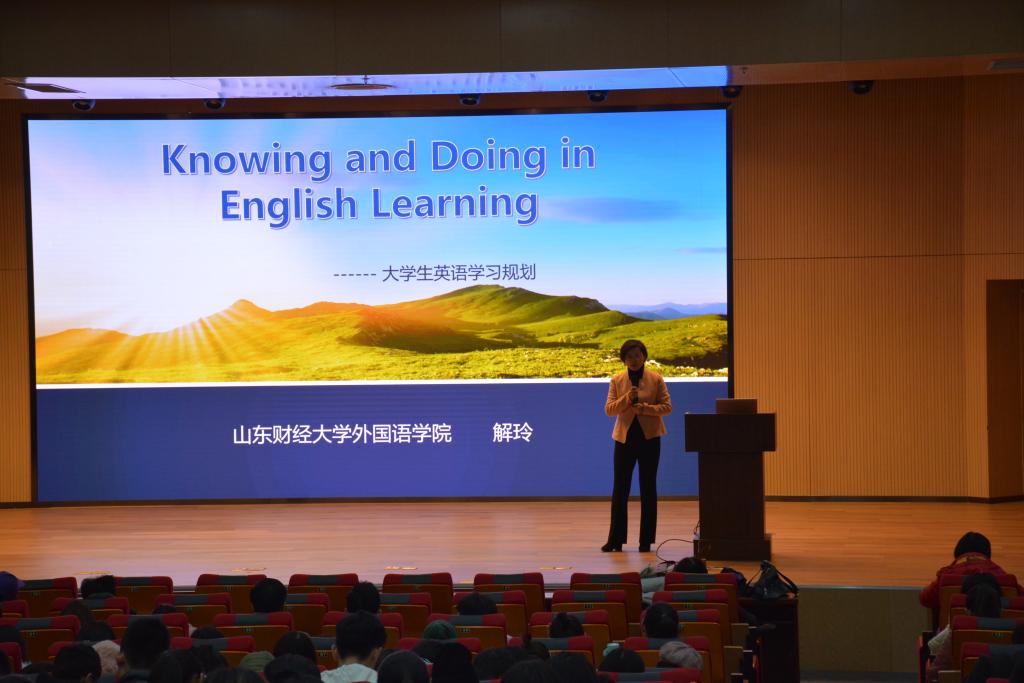 Knowing and Doing in English Learning

------ 大学生英语学习规划

山东财经大学外国语学院　　解玲